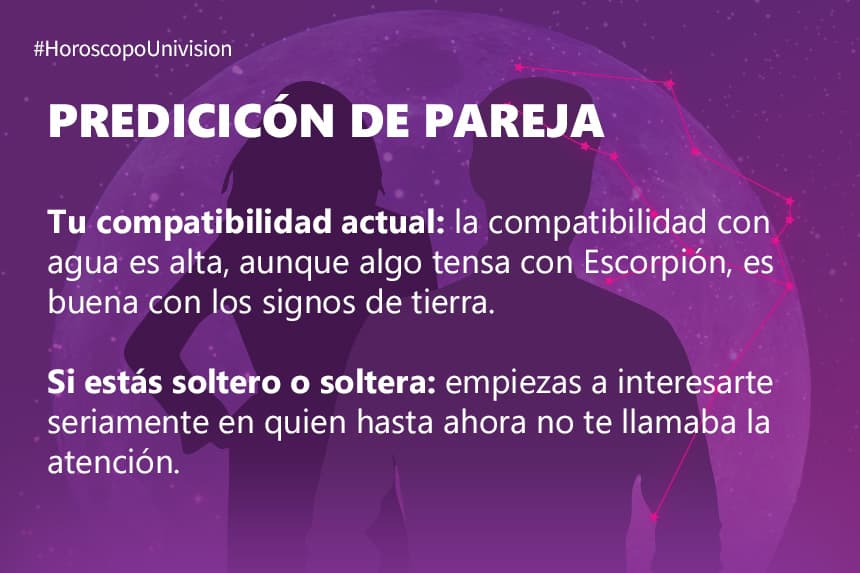 #HoroscopoUnivision

PREDICICÓN DE PAREJA

Tu compatibilidad actual: la compatibilidad con agua es alta, aunque algo tensa con Escorpión, es buena con los signos de tierra.

Si estás soltero o soltera: empiezas a interesarte seriamente en quien hasta ahora no te llamaba la atención.